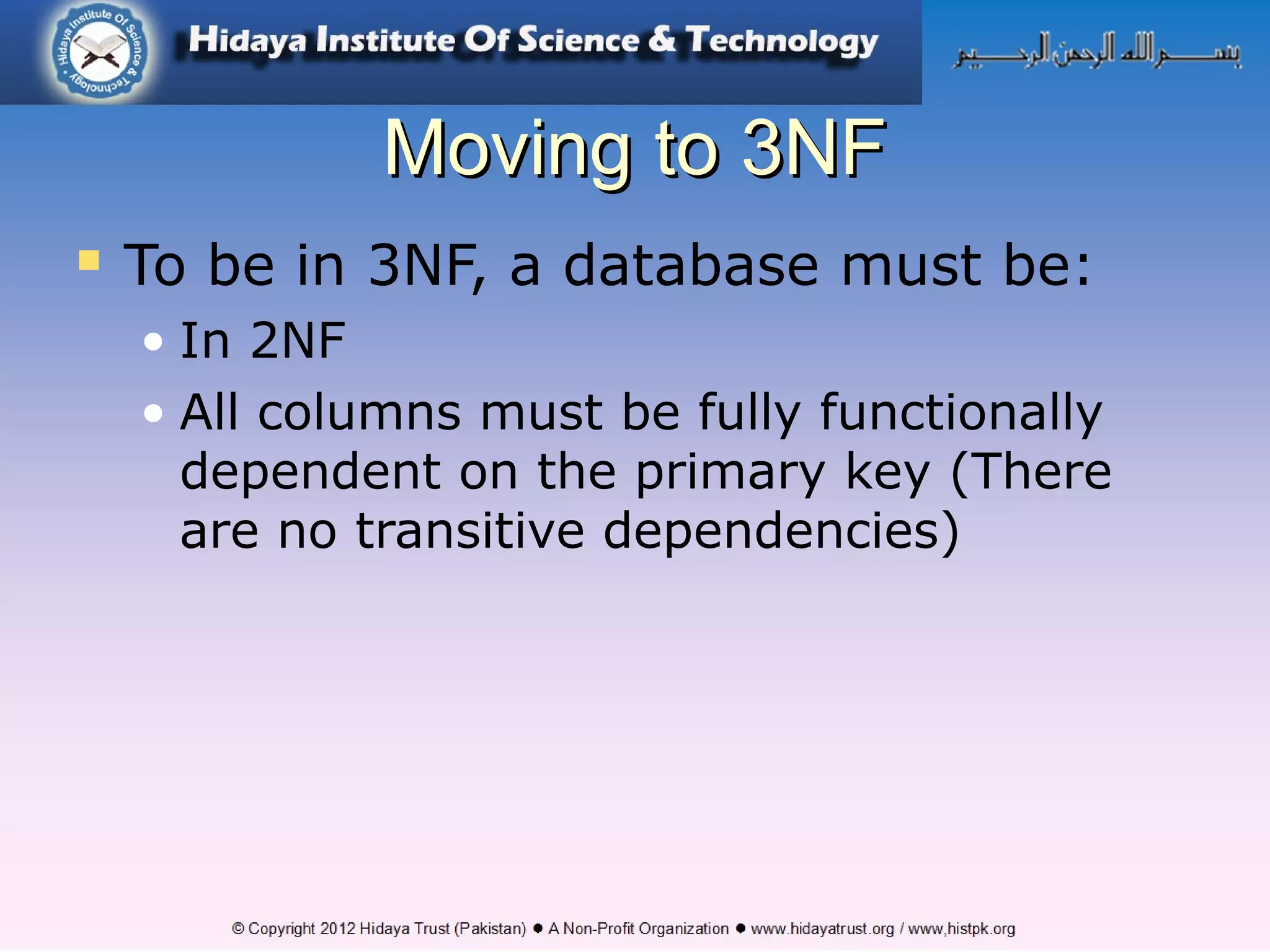 Hidaya Institute Of Science & Technology

Hidaya Institute Of Science & Technology

بسم الله الرحمن الرحيم

Moving to 3NF

▪ To be in 3NF, a database must be:
• In 2NF
• All columns must be fully functionally dependent on the primary key (There are no transitive dependencies)

© Copyright 2012 Hidaya Trust (Pakistan) ● A Non-Profit Organization ● www.hidayatrust.org / www,histpk.org